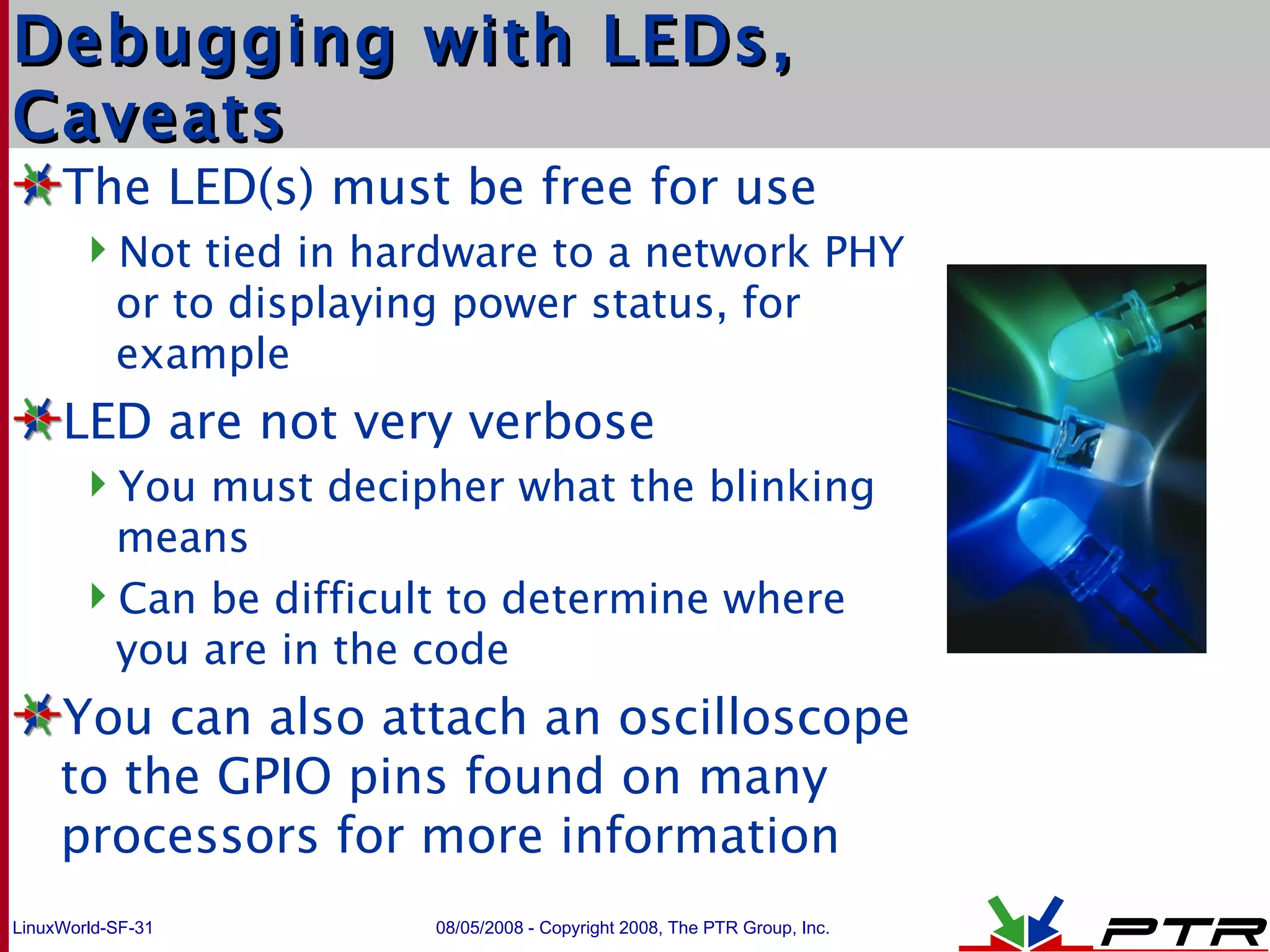 Debugging with LEDs, Caveats

The LED(s) must be free for use

Not tied in hardware to a network PHY or to displaying power status, for example

LED are not very verbose

You must decipher what the blinking means

Can be difficult to determine where you are in the code

You can also attach an oscilloscope to the GPIO pins found on many processors for more information

LinuxWorld-SF-31

08/05/2008 - Copyright 2008, The PTR Group, Inc.

PTR